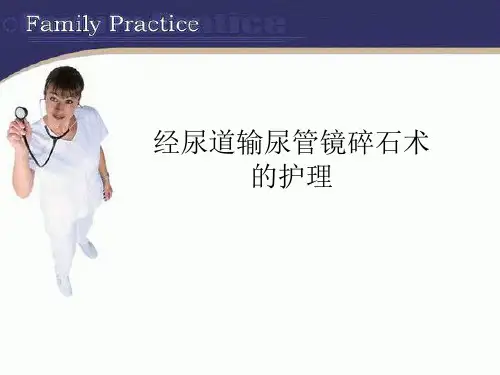 Family Practice

经尿道输尿管镜碎石术的护理